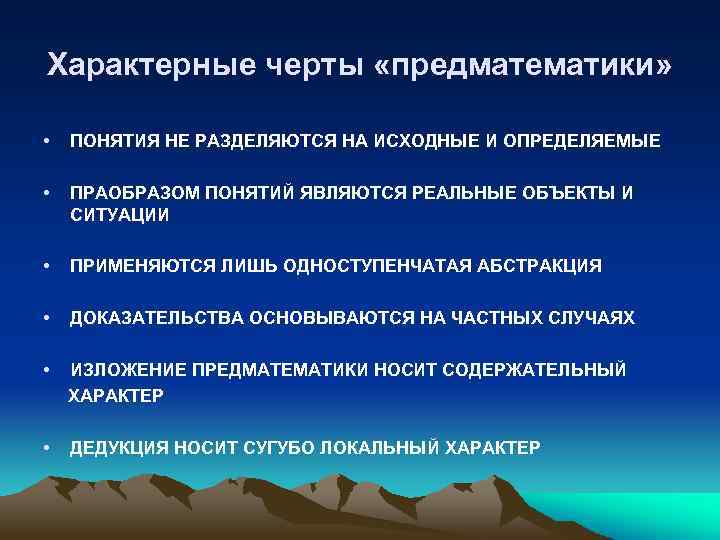 Характерные черты «предматематики»

• ПОНЯТИЯ НЕ РАЗДЕЛЯЮТСЯ НА ИСХОДНЫЕ И ОПРЕДЕЛЯЕМЫЕ

• ПРАОБРАЗОМ ПОНЯТИЙ ЯВЛЯЮТСЯ РЕАЛЬНЫЕ ОБЪЕКТЫ И СИТУАЦИИ

• ПРИМЕНЯЮТСЯ ЛИШЬ ОДНОСТУПЕНЧАТАЯ АБСТРАКЦИЯ

• ДОКАЗАТЕЛЬСТВА ОСНОВЫВАЮТСЯ НА ЧАСТНЫХ СЛУЧАЯХ

• ИЗЛОЖЕНИЕ ПРЕДМАТЕМАТИКИ НОСИТ СОДЕРЖАТЕЛЬНЫЙ ХАРАКТЕР

• ДЕДУКЦИЯ НОСИТ СУГУБО ЛОКАЛЬНЫЙ ХАРАКТЕР